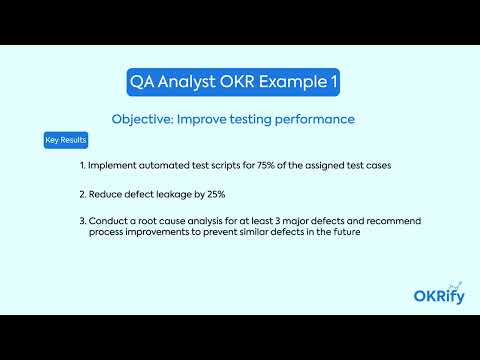 QA Analyst OKR Example 1

Objective: Improve testing performance

Key Results

1. Implement automated test scripts for 75% of the assigned test cases

2. Reduce defect leakage by 25%

3. Conduct a root cause analysis for at least 3 major defects and recommend process improvements to prevent similar defects in the future

OKRify